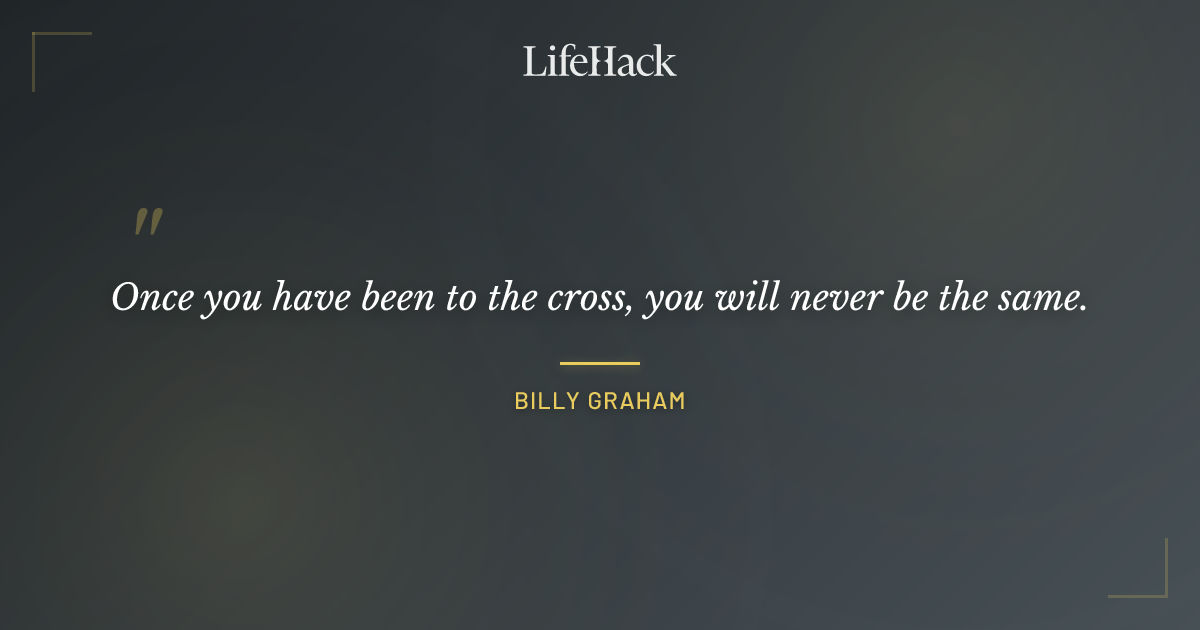 LifeHack

"

Once you have been to the cross, you will never be the same.

BILLY GRAHAM